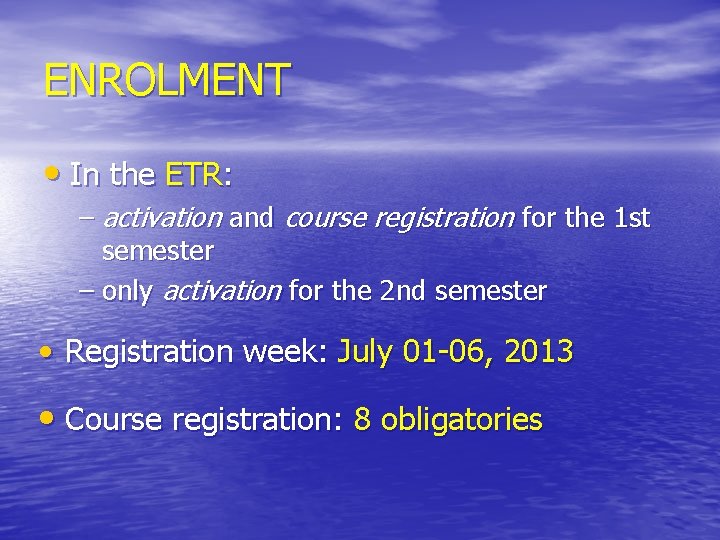 ENROLMENT

• In the ETR:
– activation and course registration for the 1st semester
– only activation for the 2nd semester

• Registration week: July 01-06, 2013

• Course registration: 8 obligatories